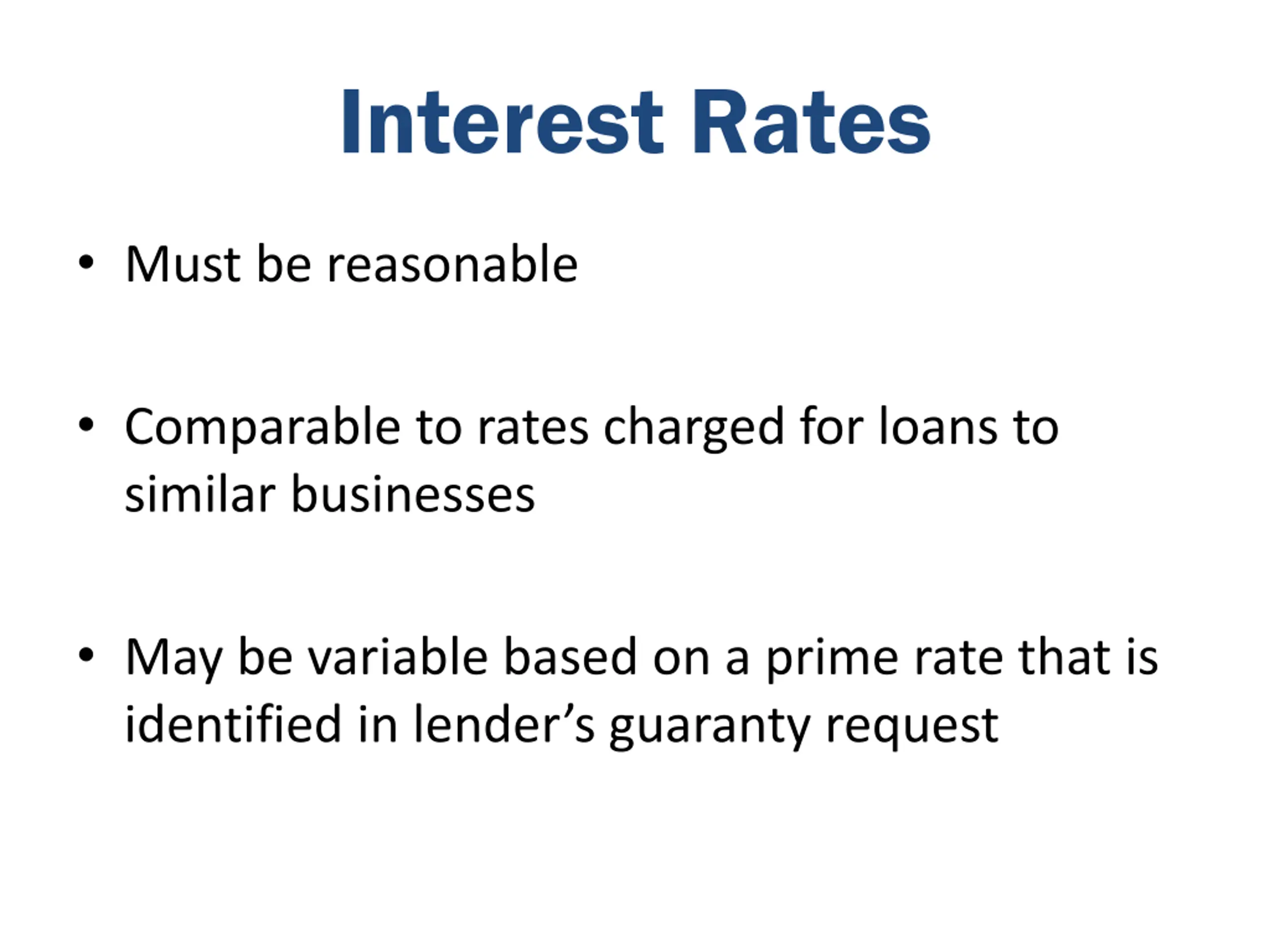 Interest Rates

• Must be reasonable

• Comparable to rates charged for loans to similar businesses

• May be variable based on a prime rate that is identified in lender’s guaranty request